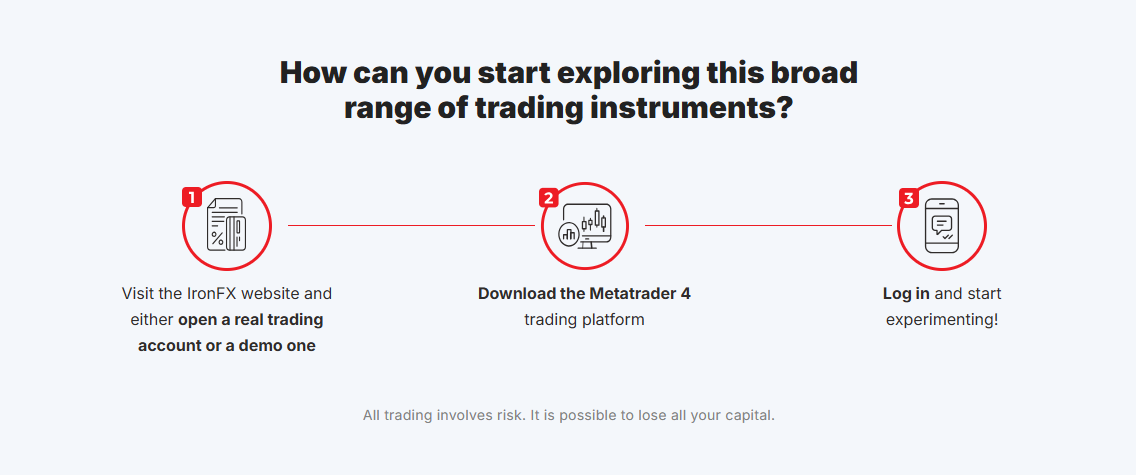 How can you start exploring this broad range of trading instruments?

1

Visit the IronFX website and either open a real trading account or a demo one

2

Download the Metatrader 4 trading platform

3

Log in and start experimenting!

All trading involves risk. It is possible to lose all your capital.